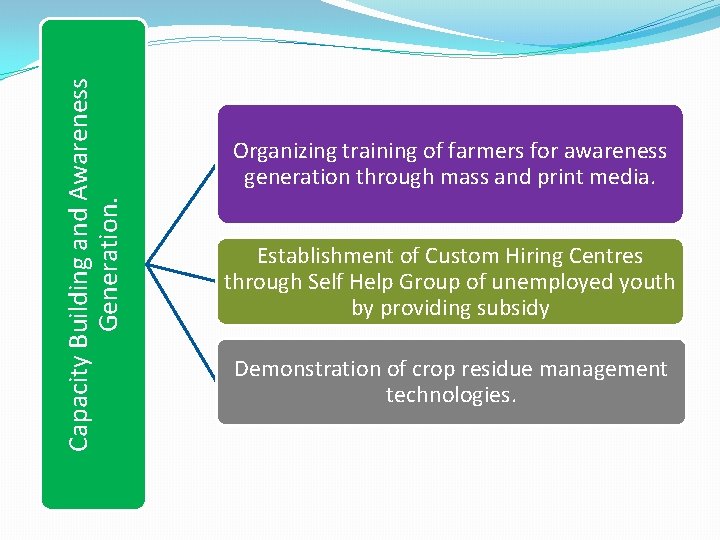 Capacity Building and Awareness Generation.

Organizing training of farmers for awareness generation through mass and print media.

Establishment of Custom Hiring Centres through Self Help Group of unemployed youth by providing subsidy

Demonstration of crop residue management technologies.